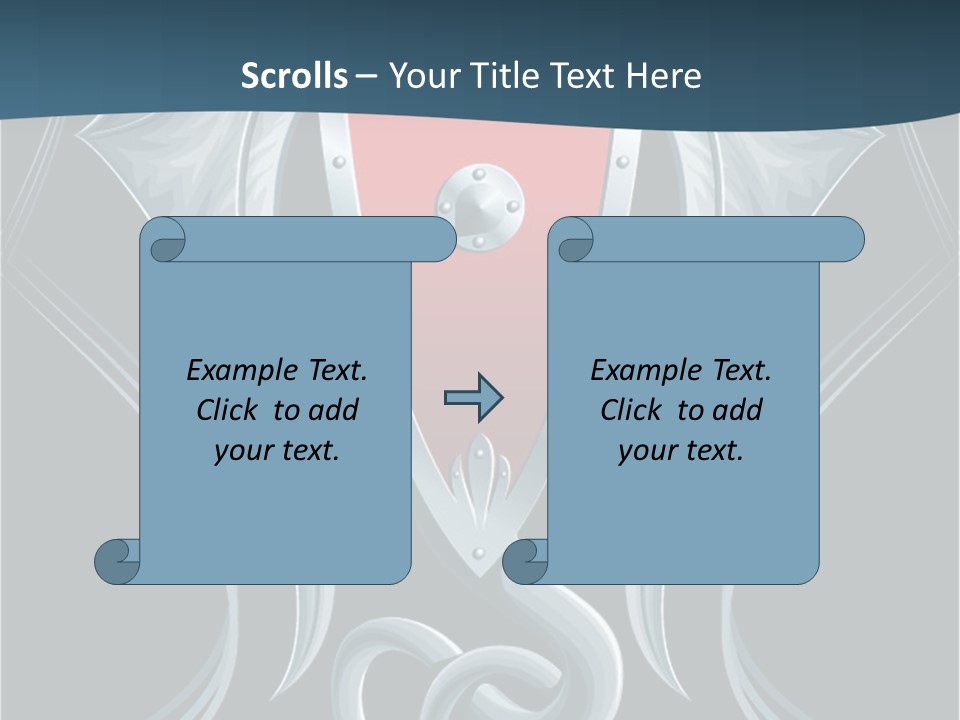 Scrolls – Your Title Text Here

Example Text. Click to add your text.

Example Text. Click to add your text.